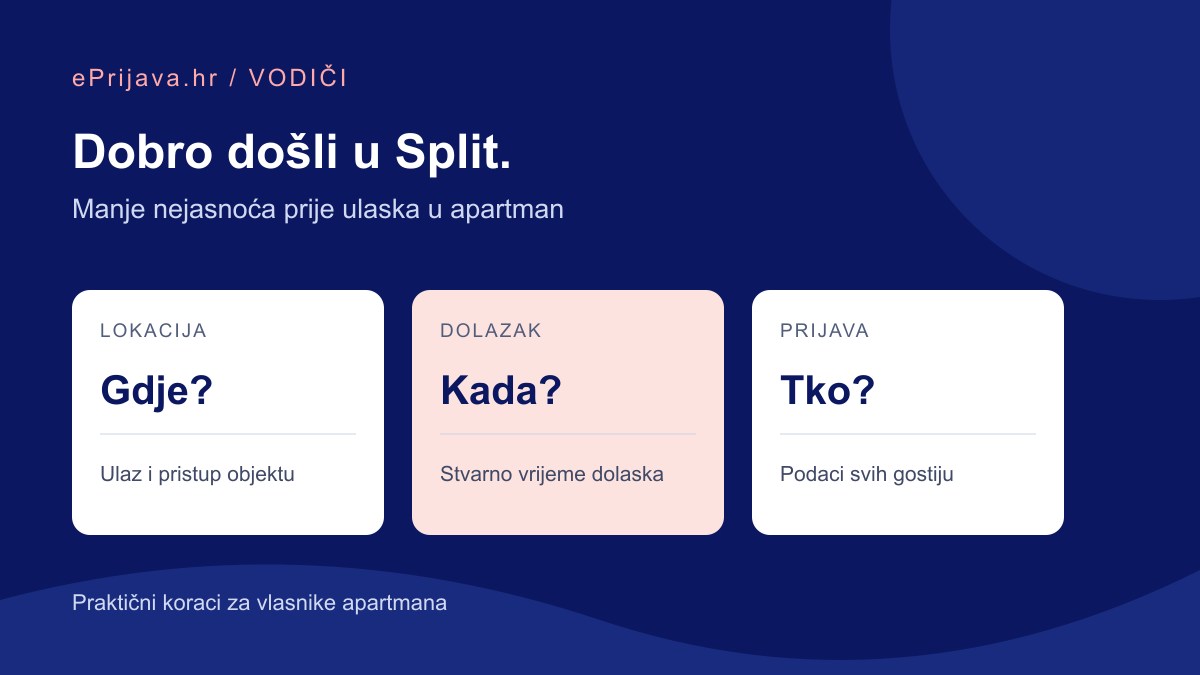 ePrijava.hr / VODIČI

Dobro došli u Split.

Manje nejasnoća prije ulaska u apartman

LOKACIJA

Gdje?

Ulaz i pristup objektu

DOLAZAK

Kada?

Stvarno vrijeme dolaska

PRIJAVA

Tko?

Podaci svih gostiju

Praktični koraci za vlasnike apartmana